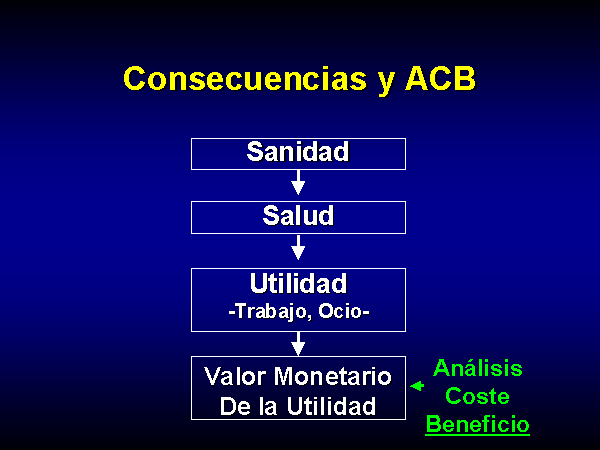 Consecuencias y ACB

Sanidad

Salud

Utilidad
-Trabajo, Ocio-

Valor Monetario
De la Utilidad

Análisis
Coste
Beneficio